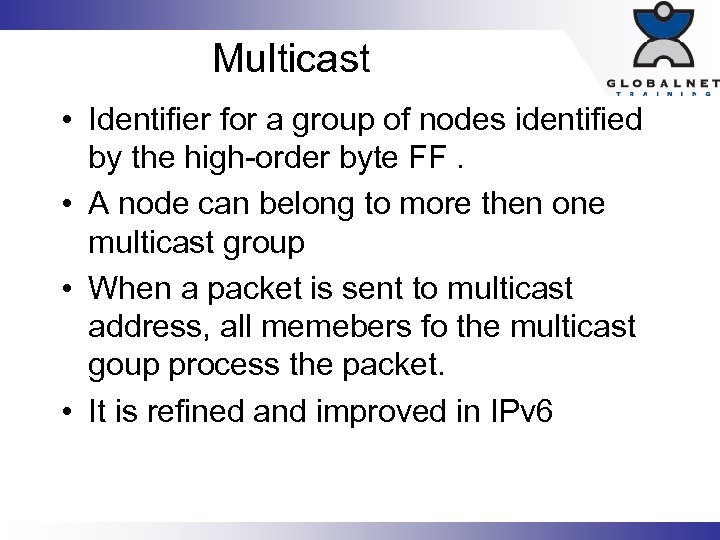 Multicast

GLOBALNET TRAINING

• Identifier for a group of nodes identified by the high-order byte FF .

• A node can belong to more then one multicast group

• When a packet is sent to multicast address, all memebers fo the multicast goup process the packet.

• It is refined and improved in IPv6